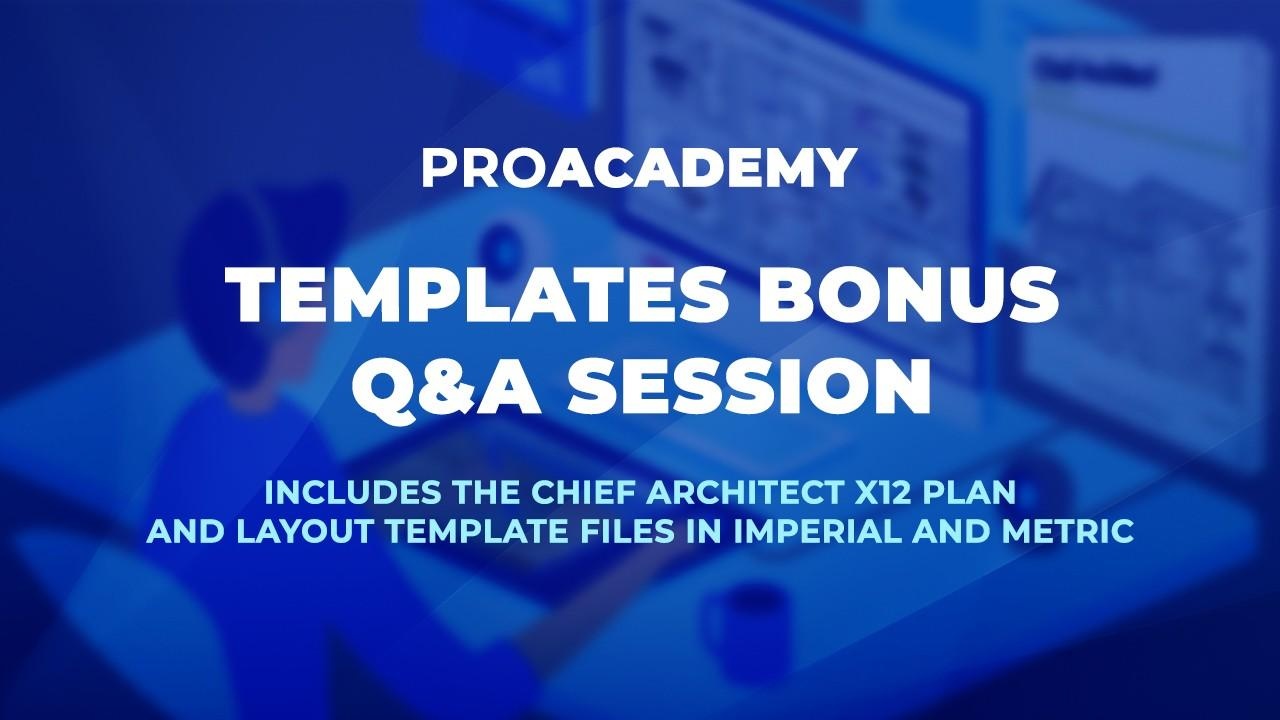 PROACADEMY

TEMPLATES BONUS Q&A SESSION

INCLUDES THE CHIEF ARCHITECT X12 PLAN AND LAYOUT TEMPLATE FILES IN IMPERIAL AND METRIC